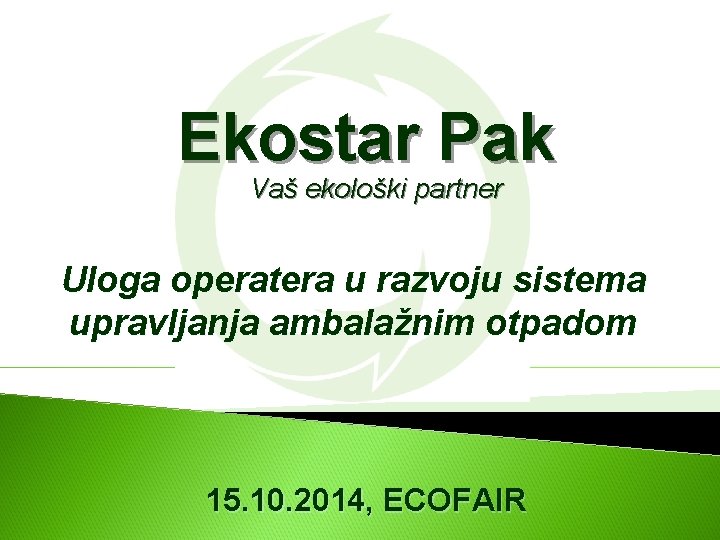 Ekostar Pak
Vaš ekološki partner

Uloga operatera u razvoju sistema upravljanja ambalažnim otpadom

15.10.2014, ECOFAIR